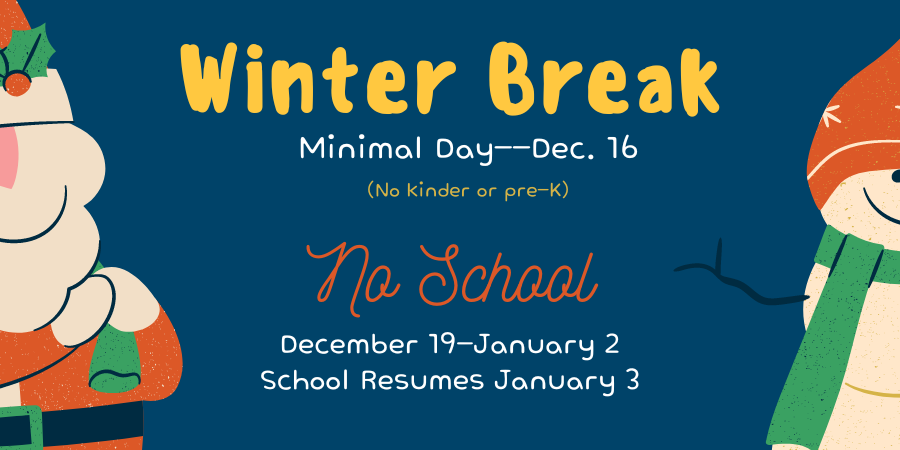 Winter Break

Minimal Day--Dec. 16

(No Kinder or pre-K)

No School

December 19-January 2
School Resumes January 3